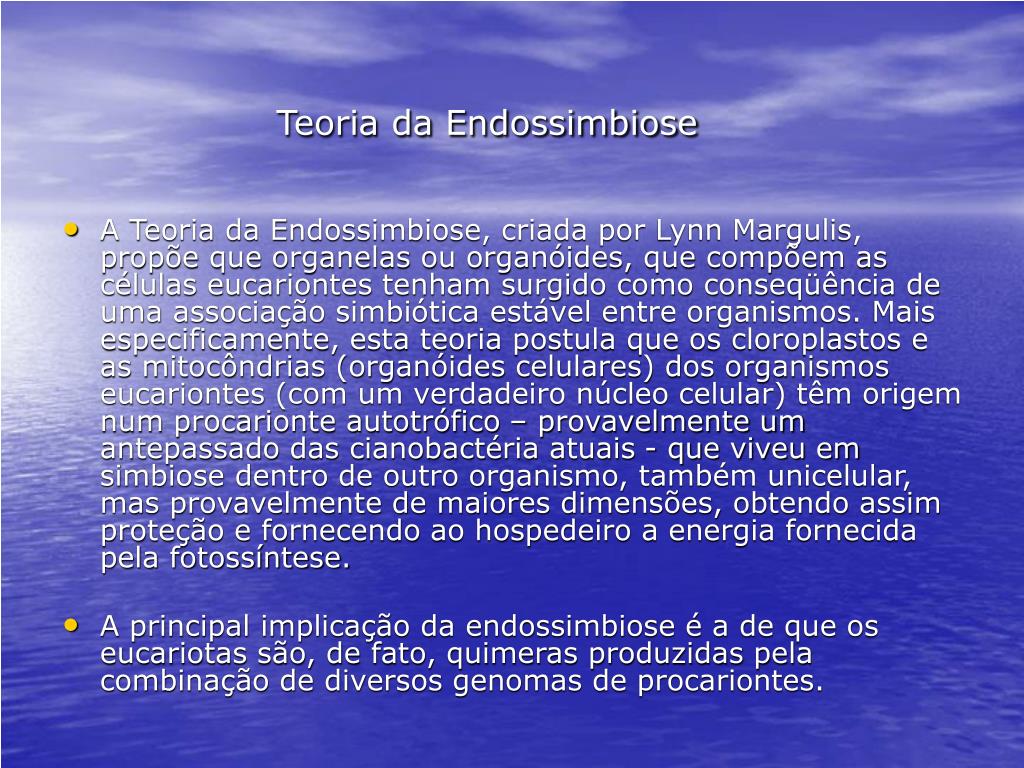 Teoria da Endossimbiose

• A Teoria da Endossimbiose, criada por Lynn Margulis, propõe que organelas ou organóides, que compõem as células eucariontes tenham surgido como conseqüência de uma associação simbiótica estável entre organismos. Mais especificamente, esta teoria postula que os cloroplastos e as mitocôndrias (organóides celulares) dos organismos eucariontes (com um verdadeiro núcleo celular) têm origem num procarionte autotrófico – provavelmente um antepassado das cianobactéria atuais - que viveu em simbiose dentro de outro organismo, também unicelular, mas provavelmente de maiores dimensões, obtendo assim proteção e fornecendo ao hospedeiro a energia fornecida pela fotossíntese.

• A principal implicação da endossimbiose é a de que os eucariotas são, de fato, quimeras produzidas pela combinação de diversos genomas de procariontes.